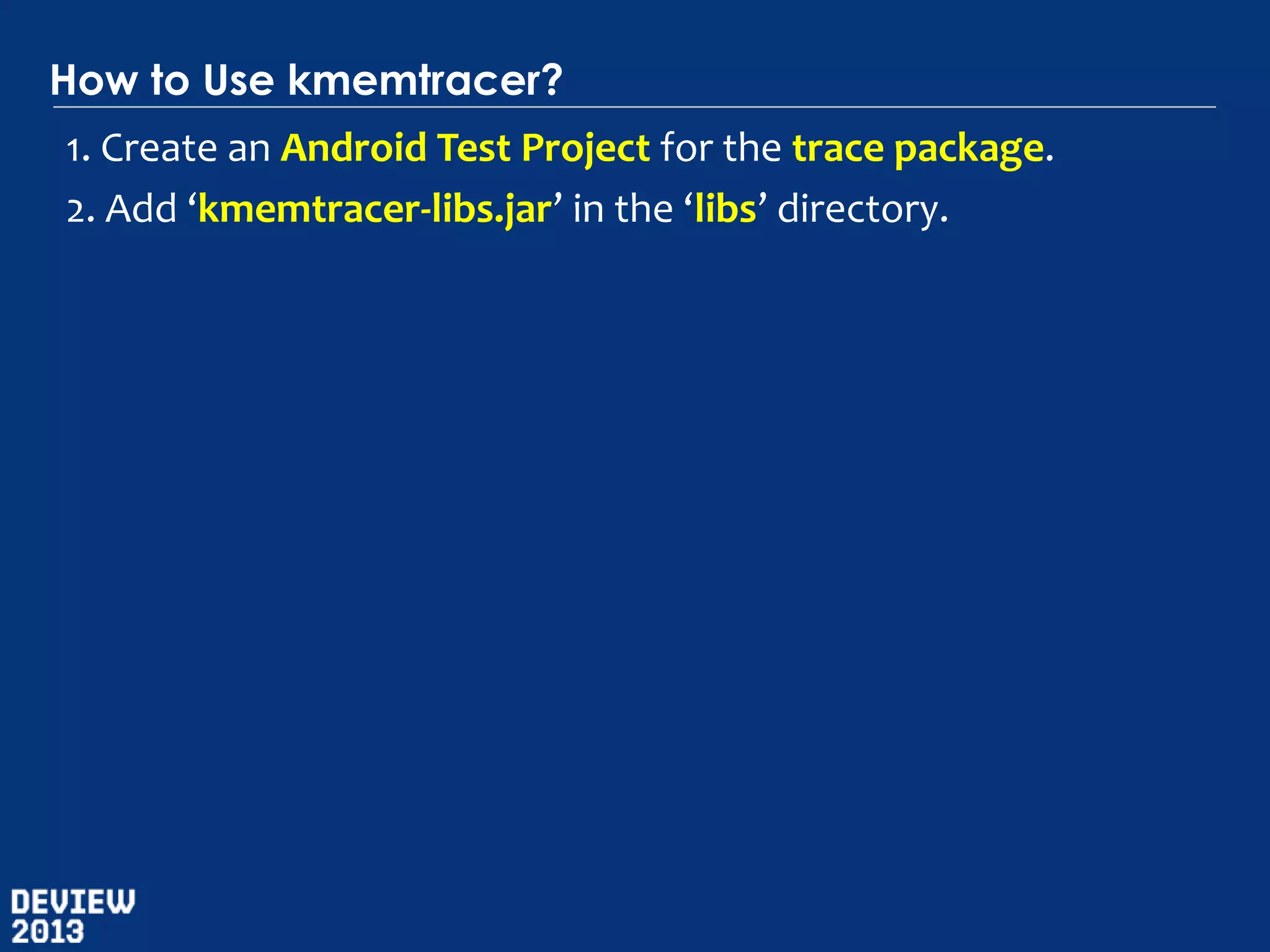 How to Use kmemtracer?

1. Create an Android Test Project for the trace package.

2. Add ‘kmemtracer-libs.jar’ in the ‘libs’ directory.

DEVIEW
2013